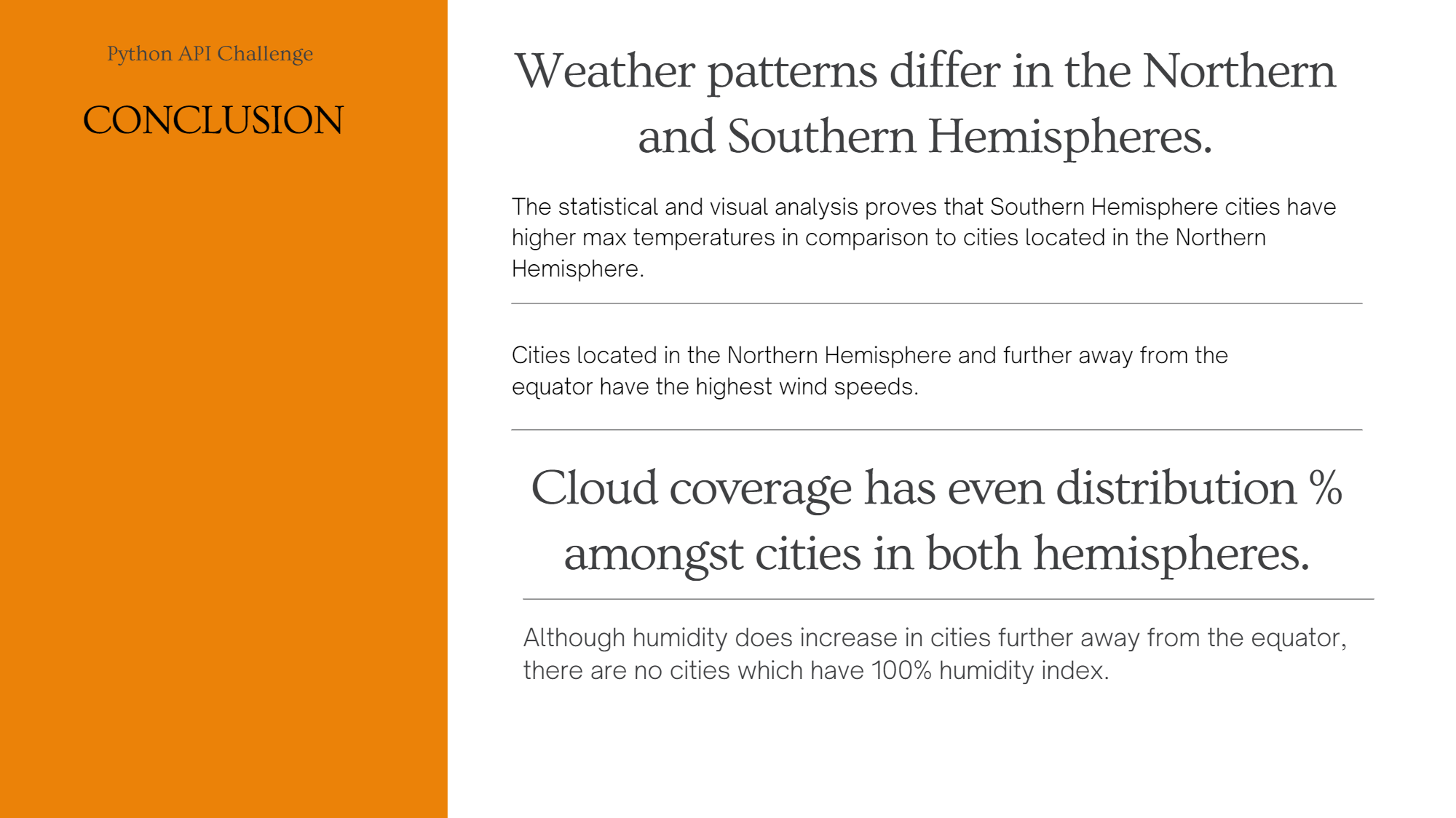 Python API Challenge

CONCLUSION

Weather patterns differ in the Northern and Southern Hemispheres.

The statistical and visual analysis proves that Southern Hemisphere cities have higher max temperatures in comparison to cities located in the Northern Hemisphere.

Cities located in the Northern Hemisphere and further away from the equator have the highest wind speeds.

Cloud coverage has even distribution % amongst cities in both hemispheres.

Although humidity does increase in cities further away from the equator, there are no cities which have 100% humidity index.